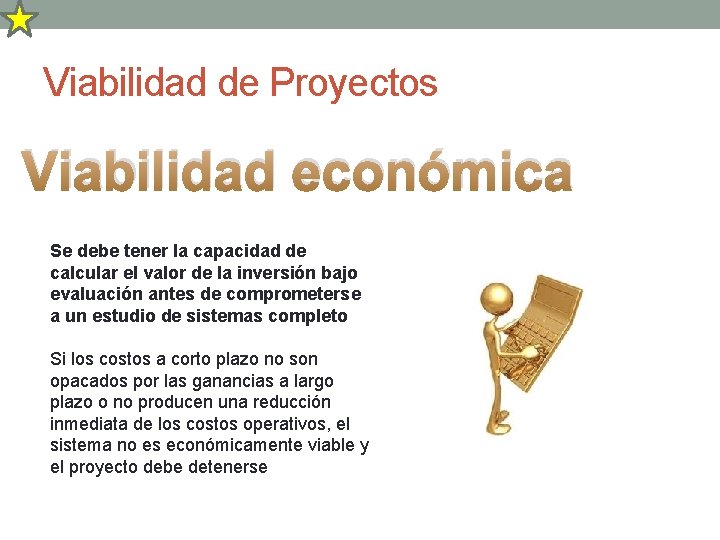 Viabilidad de Proyectos

Viabilidad económica

Se debe tener la capacidad de calcular el valor de la inversión bajo evaluación antes de comprometerse a un estudio de sistemas completo

Si los costos a corto plazo no son opacados por las ganancias a largo plazo o no producen una reducción inmediata de los costos operativos, el sistema no es económicamente viable y el proyecto debe detenerse